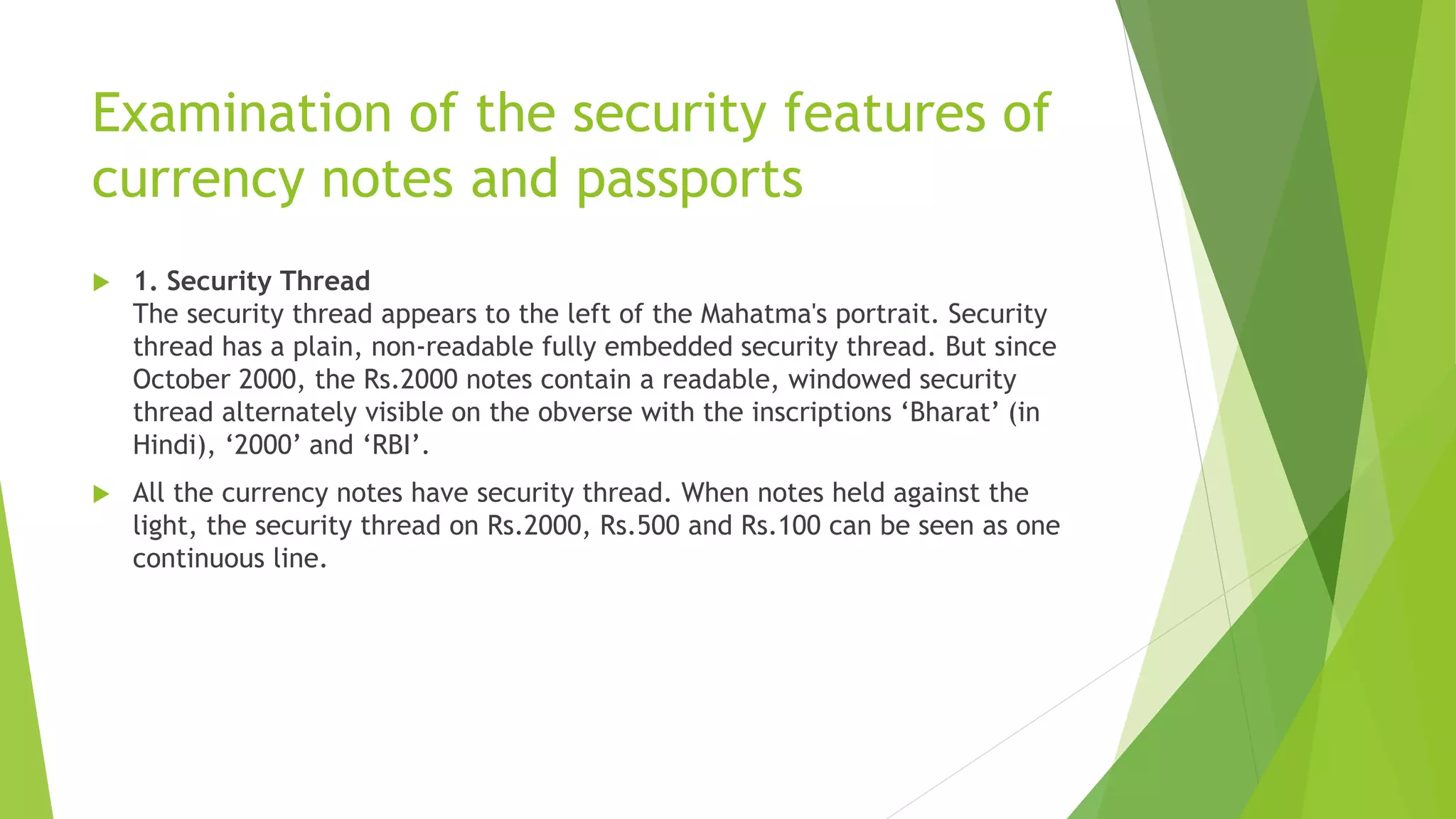 Examination of the security features of currency notes and passports

1. Security Thread
The security thread appears to the left of the Mahatma's portrait. Security thread has a plain, non-readable fully embedded security thread. But since October 2000, the Rs.2000 notes contain a readable, windowed security thread alternately visible on the obverse with the inscriptions ‘Bharat’ (in Hindi), ‘2000’ and ‘RBI’.

All the currency notes have security thread. When notes held against the light, the security thread on Rs.2000, Rs.500 and Rs.100 can be seen as one continuous line.